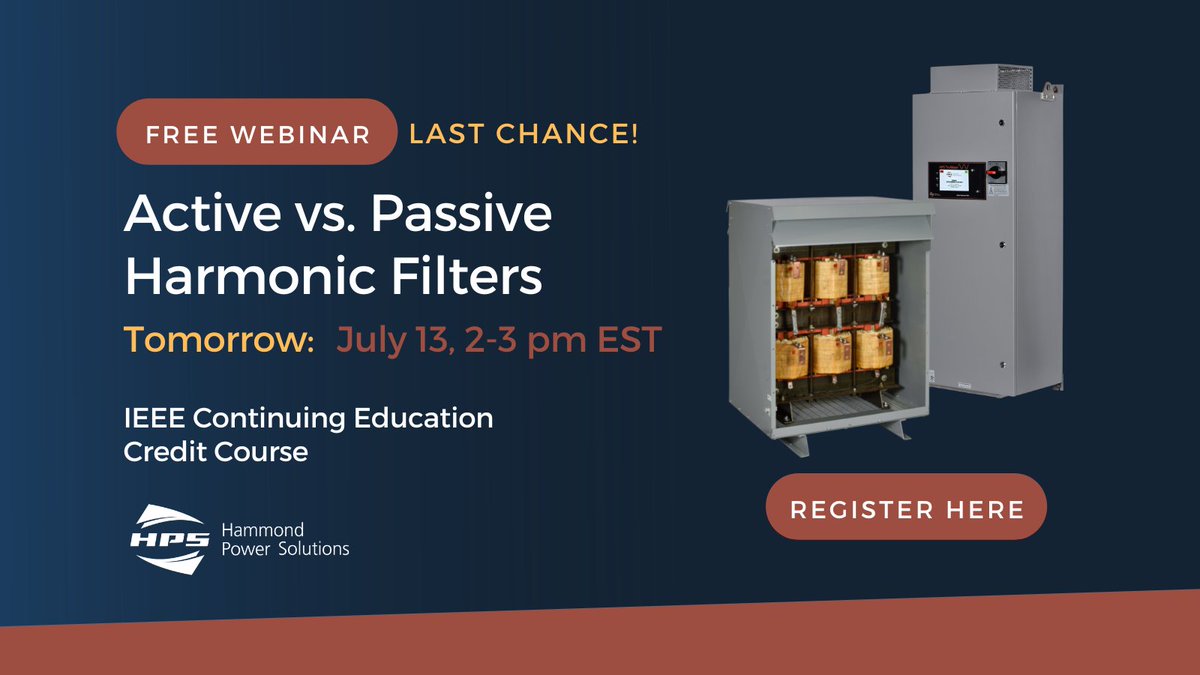 FREE WEBINAR LAST CHANCE!

Active vs. Passive Harmonic Filters

Tomorrow: July 13, 2-3 pm EST

IEEE Continuing Education Credit Course

HPS Hammond Power Solutions

REGISTER HERE